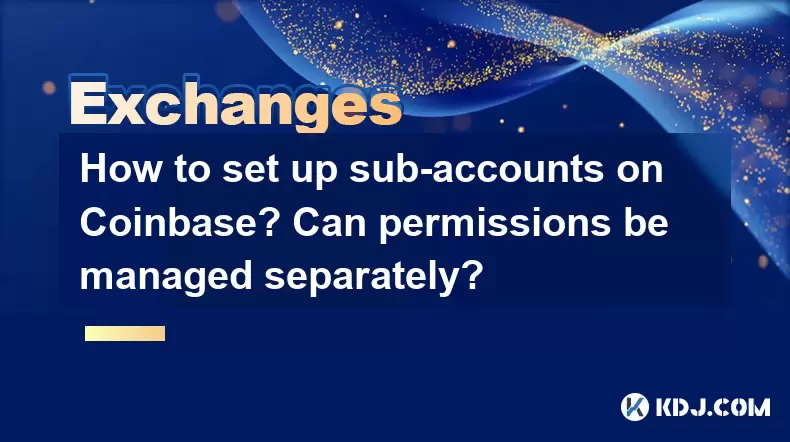 Exchanges

How to set up sub-accounts on Coinbase? Can permissions be managed separately?

KDJ.COM